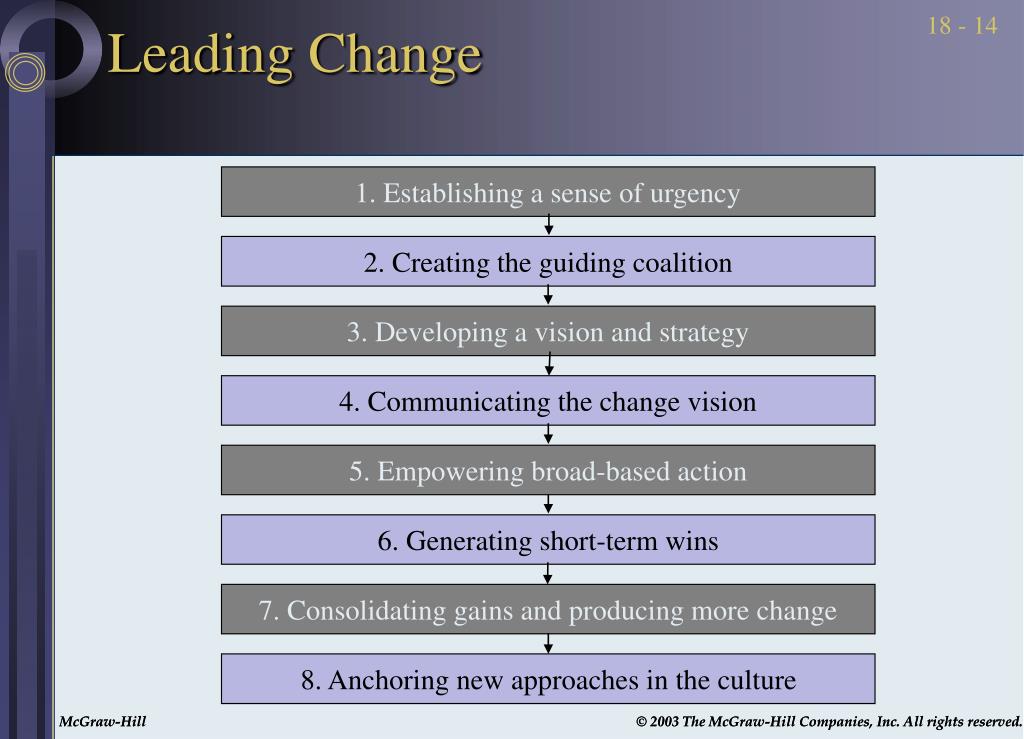 Leading Change

18 - 14

1. Establishing a sense of urgency

2. Creating the guiding coalition

3. Developing a vision and strategy

4. Communicating the change vision

5. Empowering broad-based action

6. Generating short-term wins

7. Consolidating gains and producing more change

8. Anchoring new approaches in the culture

McGraw-Hill

© 2003 The McGraw-Hill Companies, Inc. All rights reserved.